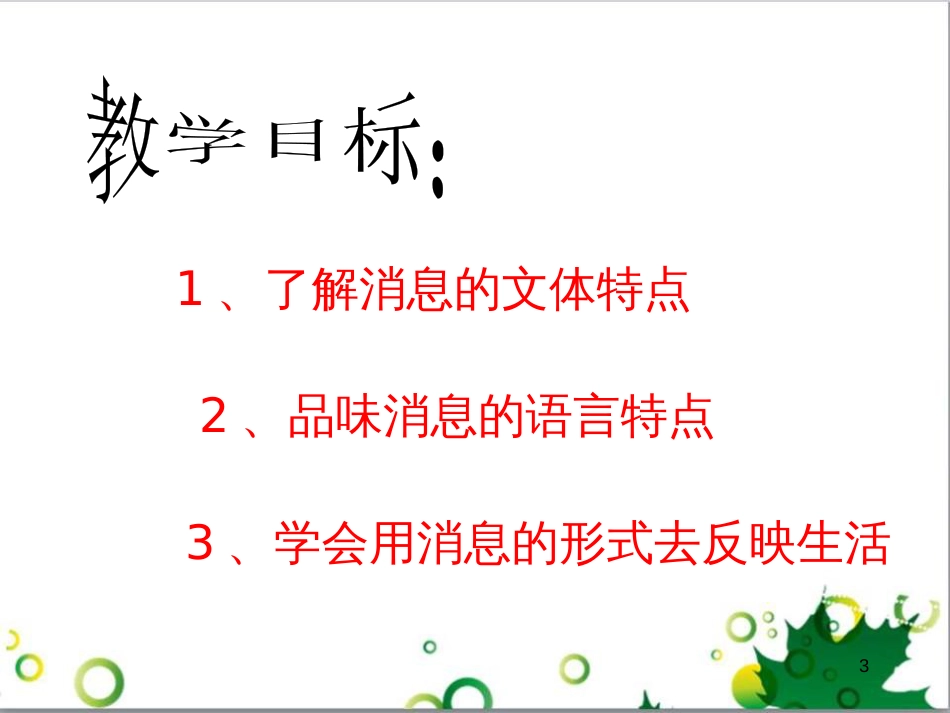 教学目标:

1、了解消息的文体特点

2、品味消息的语言特点

3、学会用消息的形式去反映生活

3